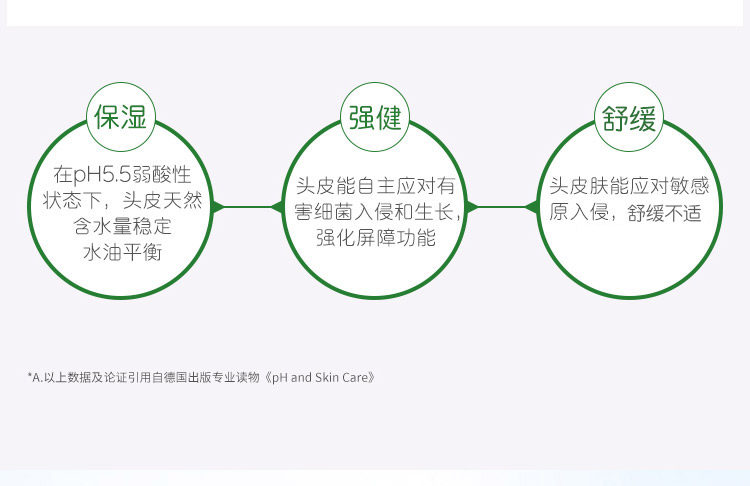 保湿

在pH5.5弱酸性状态下，头皮天然含水量稳定水油平衡

强健

头皮能自主应对有害细菌入侵和生长，强化屏障功能

舒缓

头皮肤能应对敏感原入侵，舒缓不适

*A.以上数据及论证引用自德国出版专业读物《pH and Skin Care》